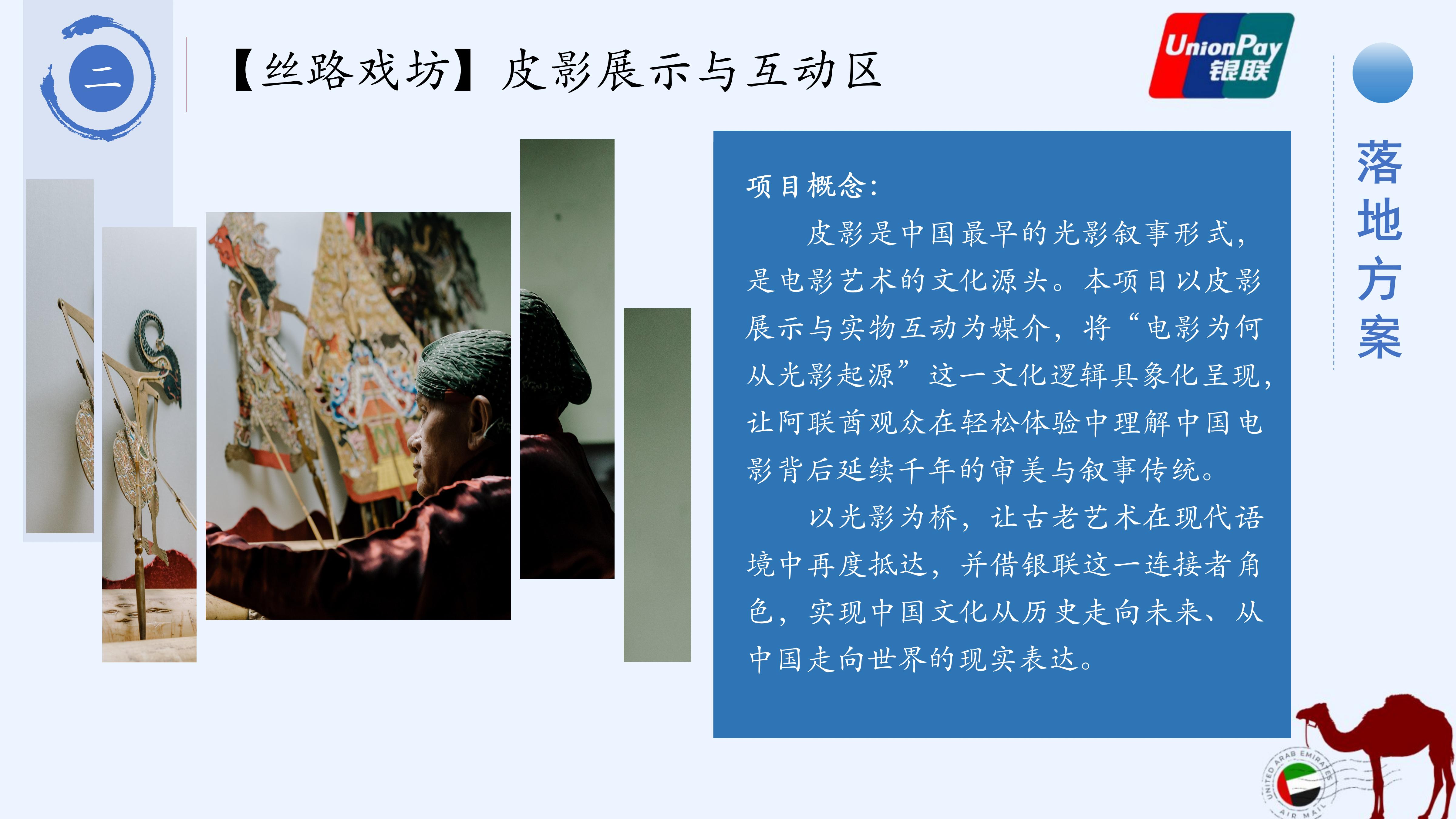 二

【丝路戏坊】皮影展示与互动区

UnionPay
银联

落地方案

项目概念：

皮影是中国最早的光影叙事形式，是电影艺术的文化源头。本项目以皮影展示与实物互动为媒介，将“电影为何从光影起源”这一文化逻辑具象化呈现，让阿联酋观众在轻松体验中理解中国电影背后延续千年的审美与叙事传统。

以光影为桥，让古老艺术在现代语境中再度抵达，并借银联这一连接者角色，实现中国文化从历史走向未来、从中国走向世界的现实表达。

UNITED ARAB EMIRATES
AIR MAIL